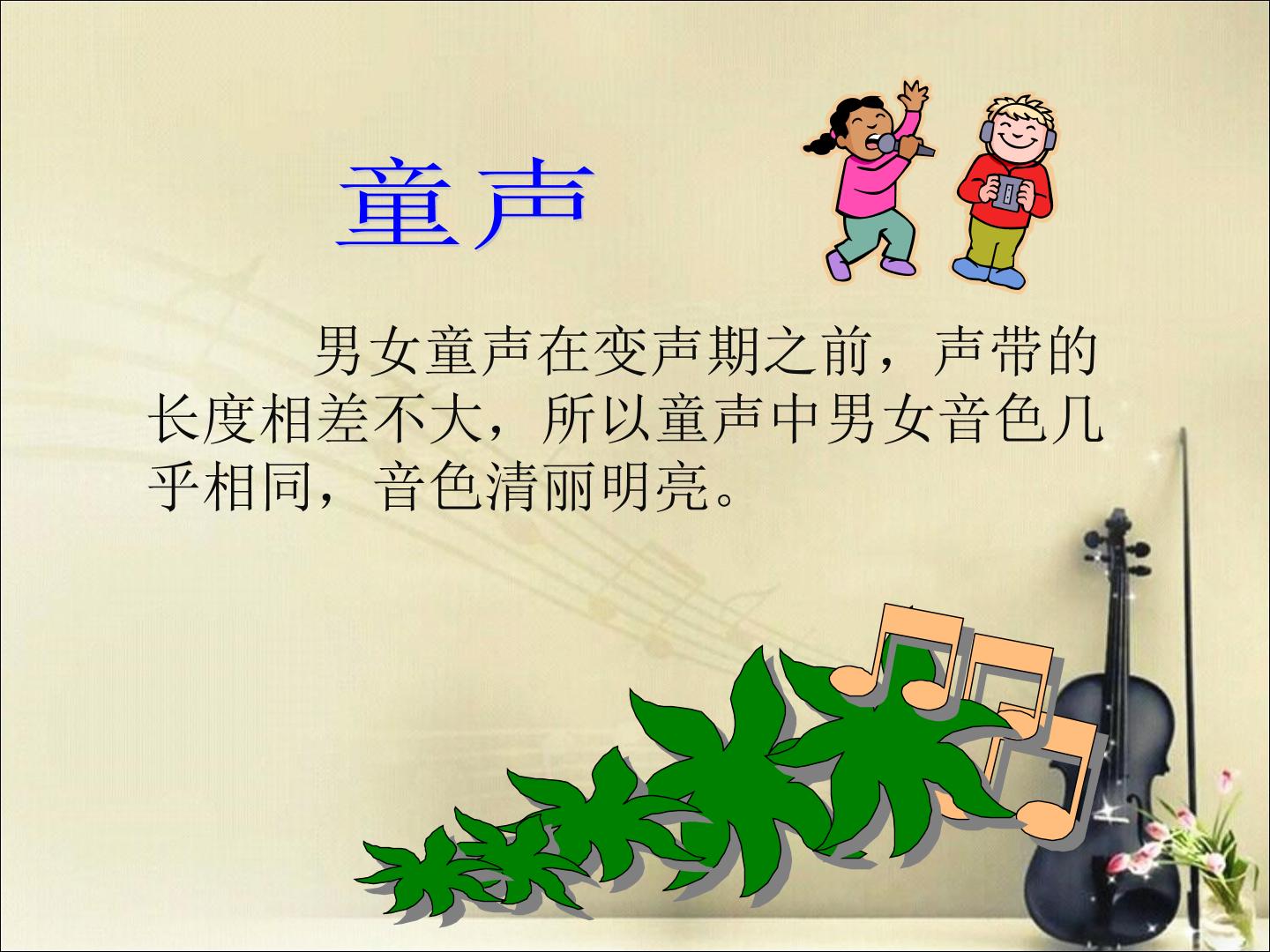 童声

男女童声在变声期之前，声带的长度相差不大，所以童声中男女音色几乎相同，音色清丽明亮。